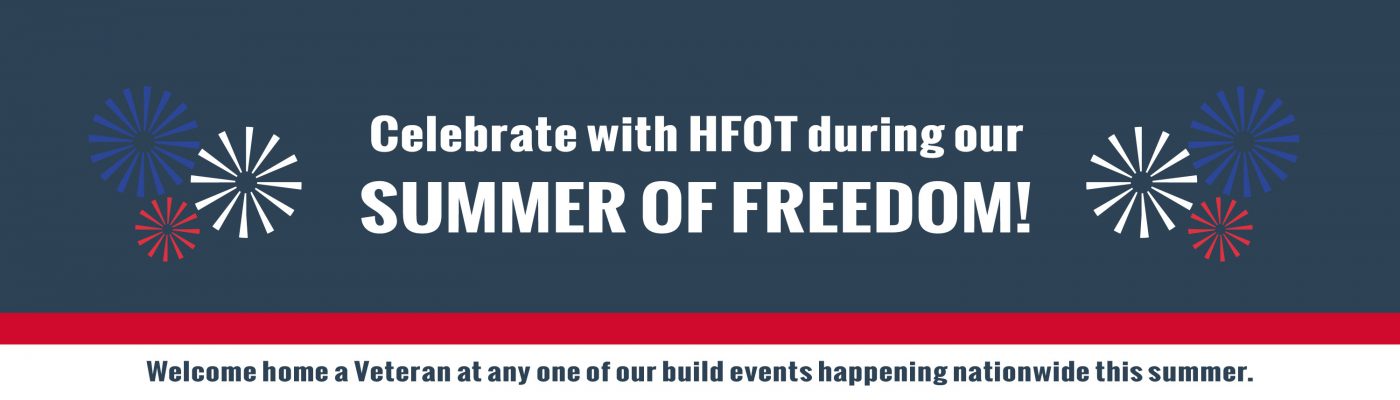 Celebrate with HFOT during our
SUMMER OF FREEDOM!

Welcome home a Veteran at any one of our build events happening nationwide this summer.